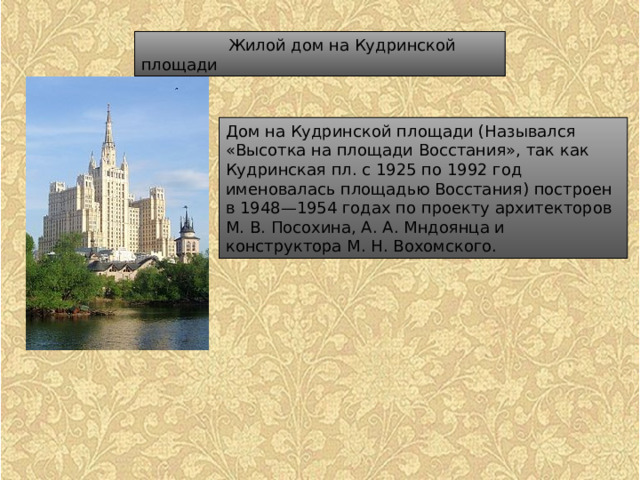 Жилой дом на Кудринской площади

Дом на Кудринской площади (Назывался «Высотка на площади Восстания», так как Кудринская пл. с 1925 по 1992 год именовалась площадью Восстания) построен в 1948—1954 годах по проекту архитекторов М. В. Посохина, А. А. Мндоянца и конструктора М. Н. Вохомского.